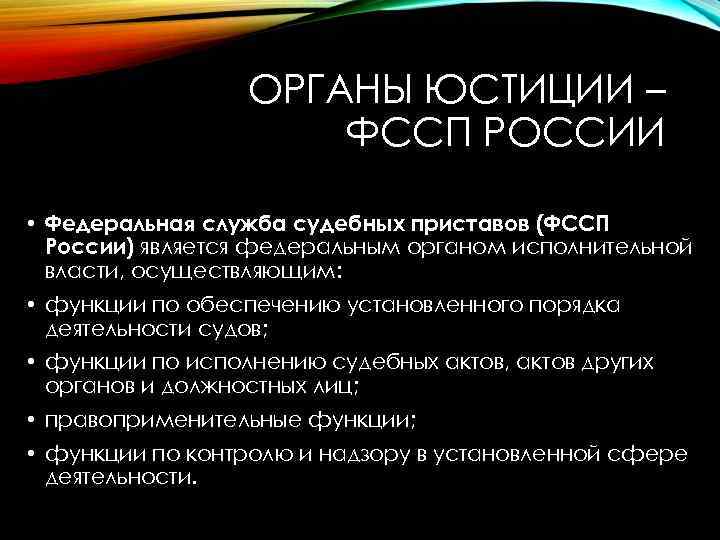 ОРГАНЫ ЮСТИЦИИ – ФССП РОССИИ

• Федеральная служба судебных приставов (ФССП России) является федеральным органом исполнительной власти, осуществляющим:
• функции по обеспечению установленного порядка деятельности судов;
• функции по исполнению судебных актов, актов других органов и должностных лиц;
• правоприменительные функции;
• функции по контролю и надзору в установленной сфере деятельности.